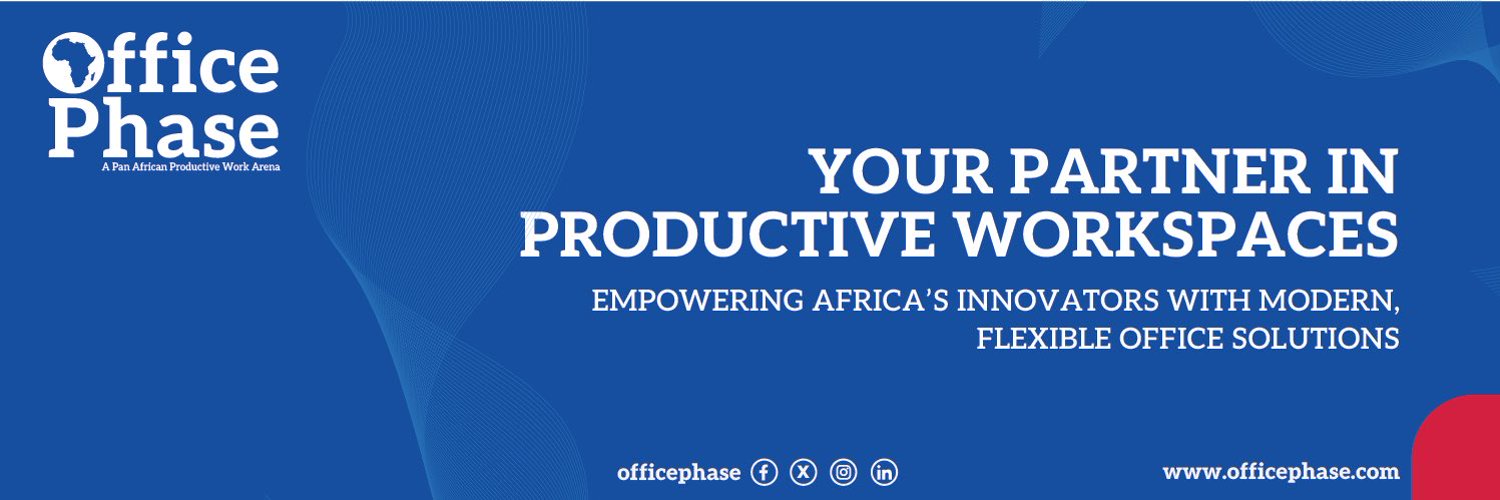 Office Phase
A Pan African Productive Work Arena

YOUR PARTNER IN PRODUCTIVE WORKSPACES

EMPOWERING AFRICA'S INNOVATORS WITH MODERN, FLEXIBLE OFFICE SOLUTIONS

officephase

www.officephase.com